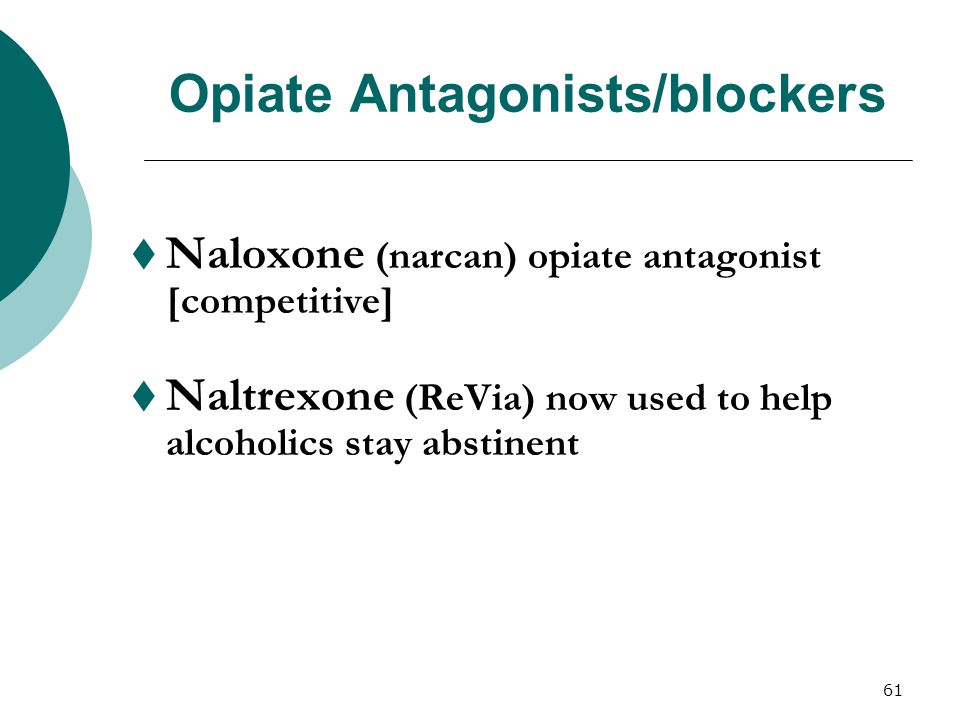 Opiate Antagonists/blockers

♦ Naloxone (narcan) opiate antagonist [competitive]

♦ Naltrexone (ReVia) now used to help alcoholics stay abstinent

61